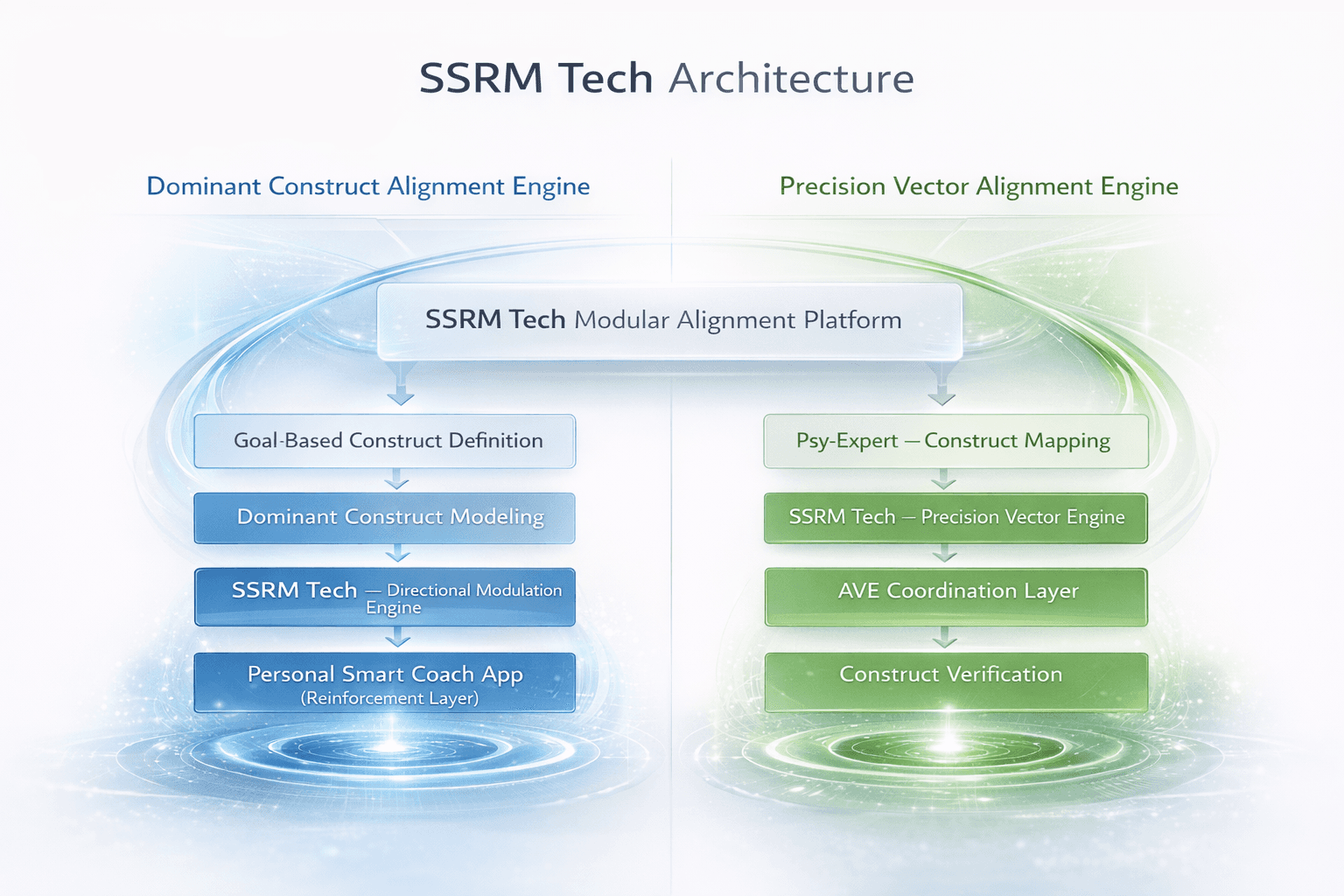 SSRM Tech Architecture

Dominant Construct Alignment Engine

Precision Vector Alignment Engine

SSRM Tech Modular Alignment Platform

Goal-Based Construct Definition

Dominant Construct Modeling

SSRM Tech — Directional Modulation Engine

Personal Smart Coach App (Reinforcement Layer)

Psy-Expert — Construct Mapping

SSRM Tech — Precision Vector Engine

AVE Coordination Layer

Construct Verification